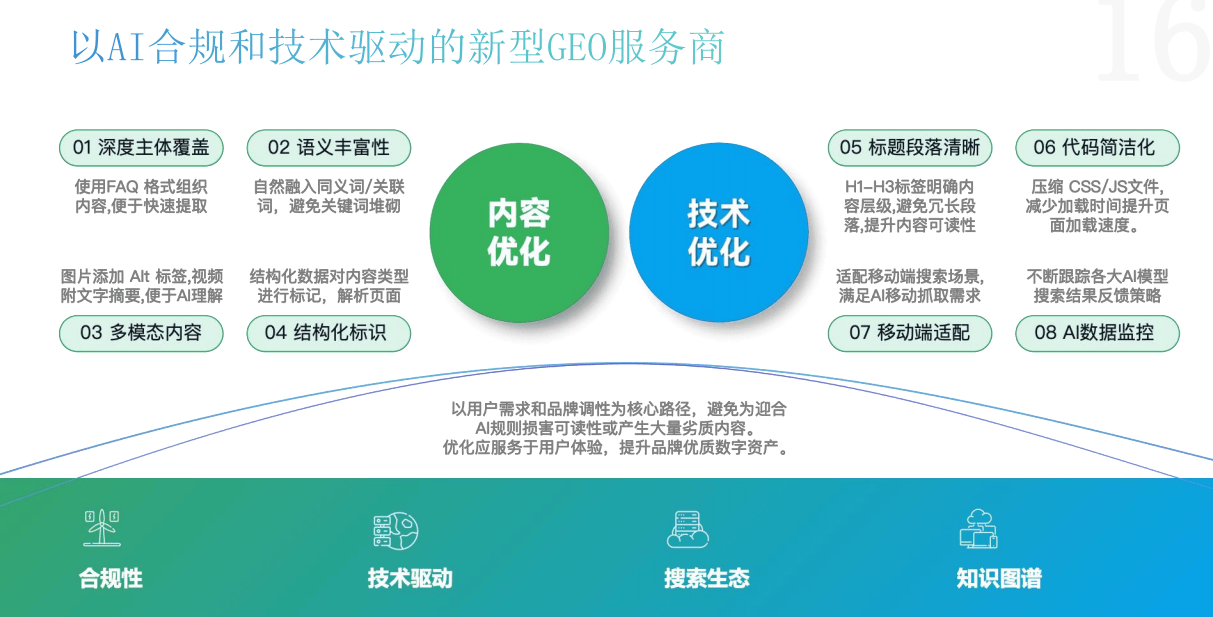 以AI合规和技术驱动的新型GEO服务商

16

01 深度主体覆盖

使用FAQ 格式组织内容,便于快速提取

02 语义丰富性

自然融入同义词/关联词，避免关键词堆砌

图片添加 Alt 标签,视频附文字摘要,便于AI理解

03 多模态内容

结构化数据对内容类型进行标记，解析页面

04 结构化标识

内容优化

技术优化

05 标题段落清晰

H1-H3标签明确内容层级,避免冗长段落,提升内容可读性

06 代码简洁化

压缩 CSS/JS文件,减少加载时间提升页面加载速度。

适配移动端搜索场景,满足AI移动抓取需求

07 移动端适配

不断跟踪各大AI模型搜索结果反馈策略

08 AI数据监控

以用户需求和品牌调性为核心路径，避免为迎合AI规则损害可读性或产生大量劣质内容。
优化应服务于用户体验，提升品牌优质数字资产。

合规性

技术驱动

搜索生态

知识图谱